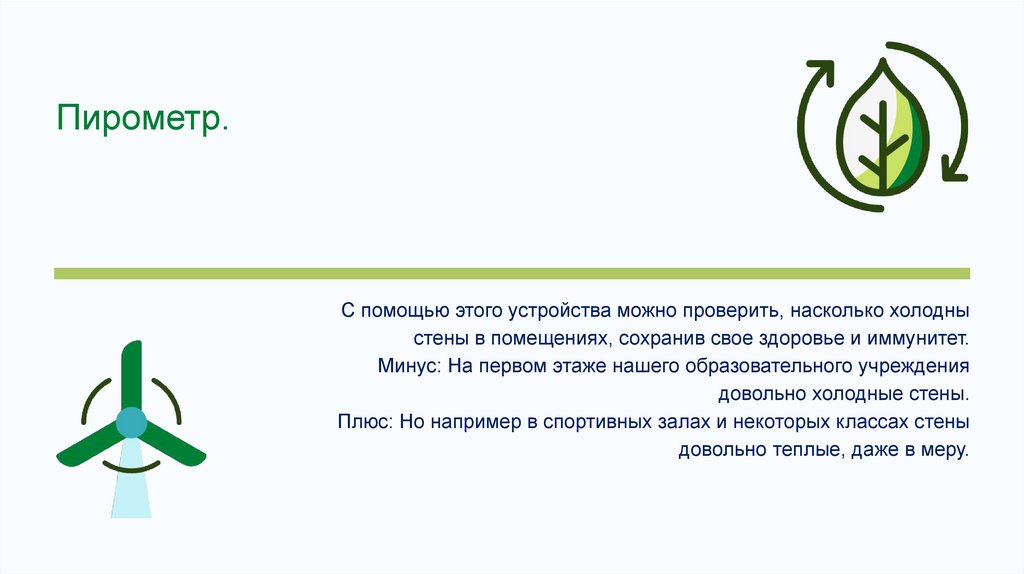 Пирометр.

С помощью этого устройства можно проверить, насколько холодны стены в помещениях, сохранив свое здоровье и иммунитет.
Минус: На первом этаже нашего образовательного учреждения довольно холодные стены.
Плюс: Но например в спортивных залах и некоторых классах стены довольно теплые, даже в меру.